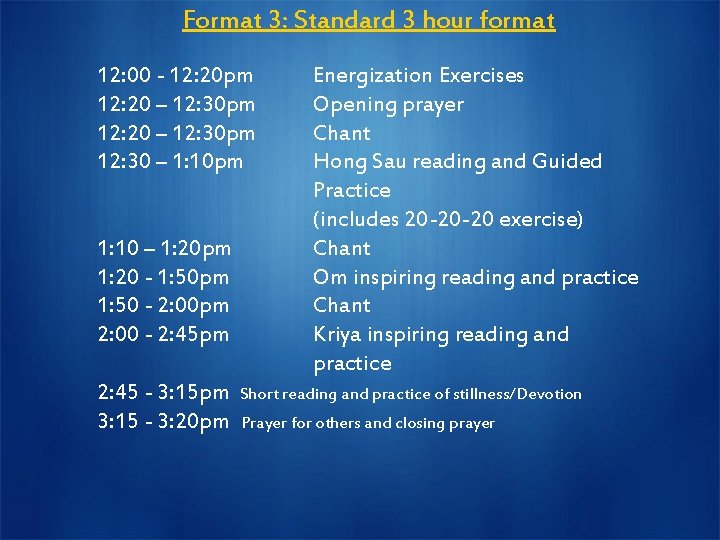 Format 3: Standard 3 hour format

12:00 - 12:20pm Energization Exercises
12:20 – 12:30pm Opening prayer
12:20 – 12:30pm Chant
12:30 – 1:10pm Hong Sau reading and Guided Practice (includes 20-20-20 exercise)
1:10 – 1:20pm Chant
1:20 - 1:50pm Om inspiring reading and practice
1:50 - 2:00pm Chant
2:00 - 2:45pm Kriya inspiring reading and practice
2:45 - 3:15pm Short reading and practice of stillness/Devotion
3:15 - 3:20pm Prayer for others and closing prayer